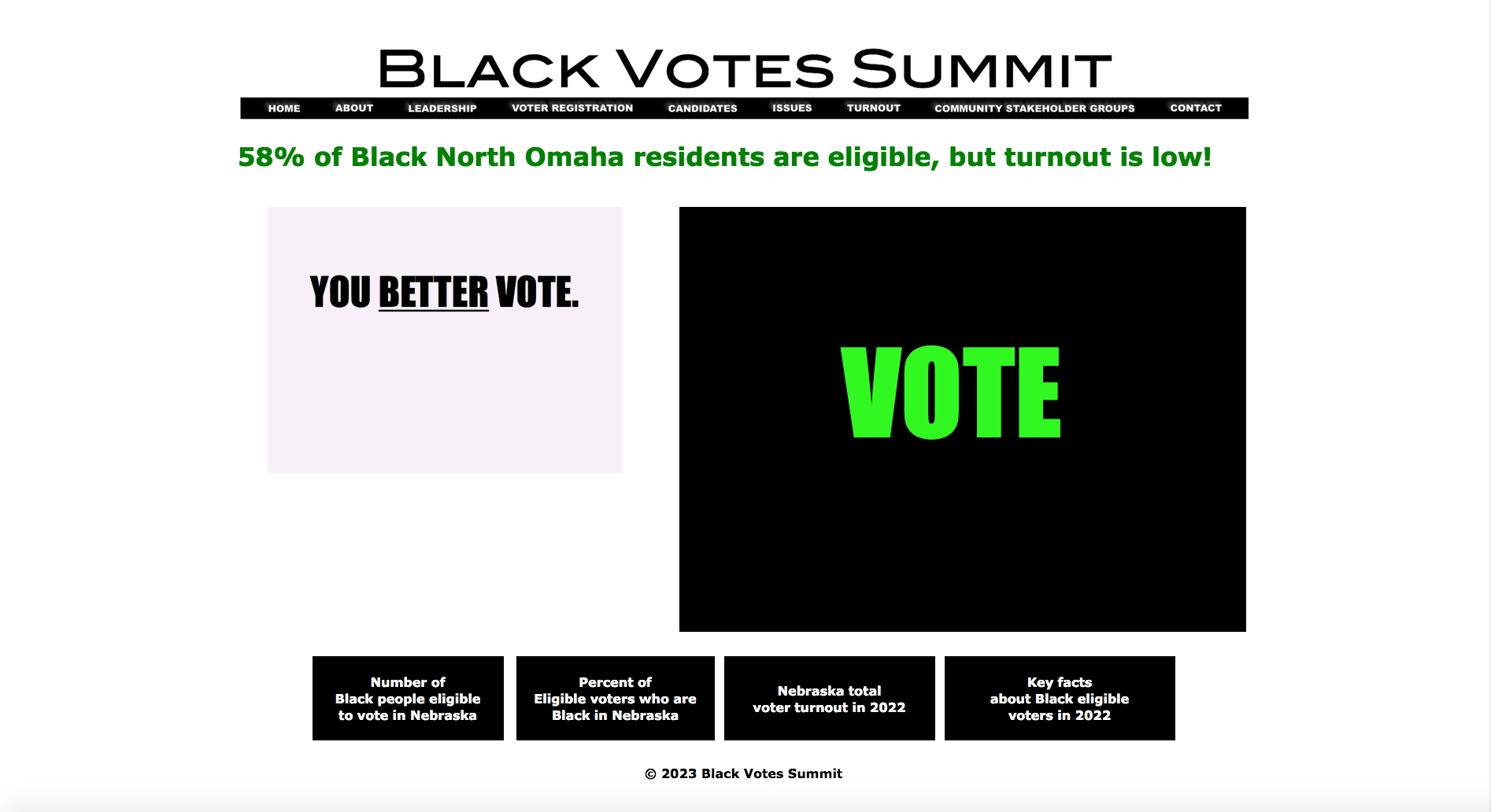 BLACK VOTES SUMMIT

HOME ABOUT LEADERSHIP VOTER REGISTRATION CANDIDATES ISSUES TURNOUT COMMUNITY STAKEHOLDER GROUPS CONTACT

58% of Black North Omaha residents are eligible, but turnout is low!

YOU BETTER VOTE.

VOTE

Number of Black people eligible to vote in Nebraska

Percent of Eligible voters who are Black in Nebraska

Nebraska total voter turnout in 2022

Key facts about Black eligible voters in 2022

© 2023 Black Votes Summit